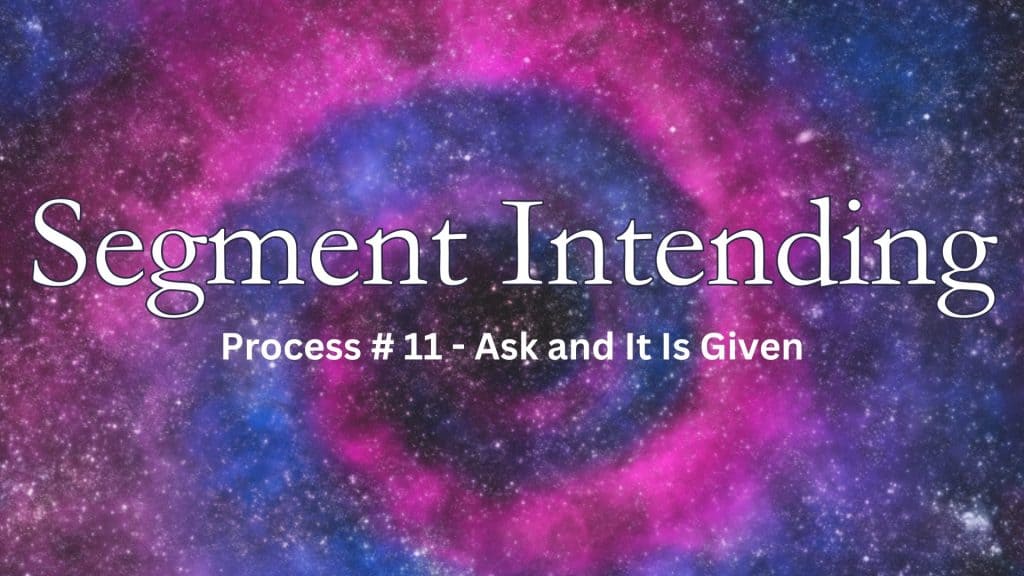 Segment Intending

Process # 11 - Ask and It Is Given